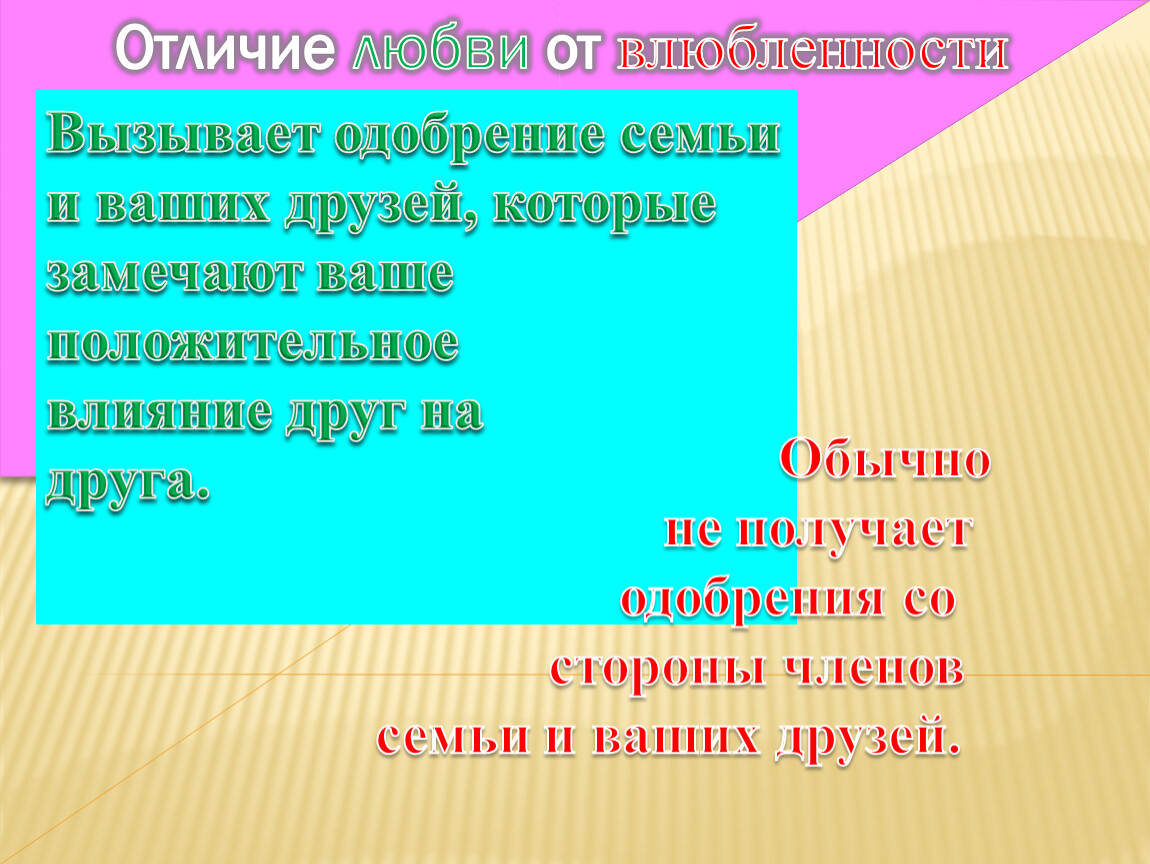 Отличие любви от влюбленности

Вызывает одобрение семьи и ваших друзей, которые замечают ваше положительное влияние друг на друга.

Обычно не получает одобрения со стороны членов семьи и ваших друзей.